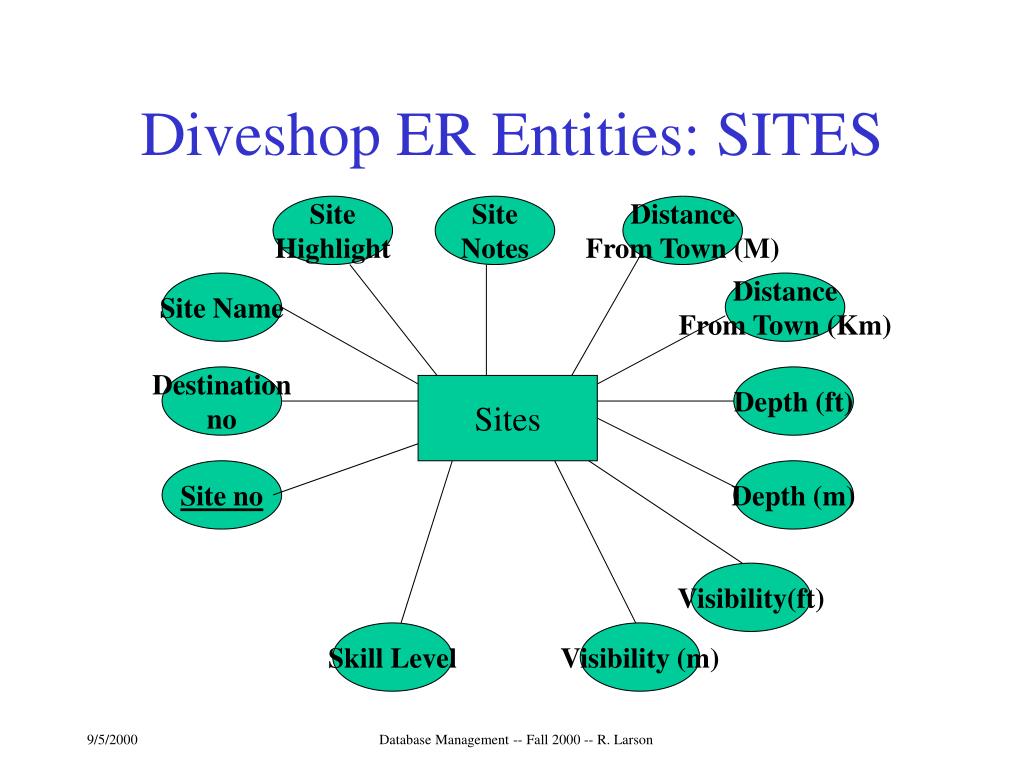 Diveshop ER Entities: SITES

Site Highlight

Site Notes

Distance From Town (M)

Site Name

Distance From Town (Km)

Destination no

Sites

Depth (ft)

Site no

Depth (m)

Visibility(ft)

Skill Level

Visibility (m)

9/5/2000

Database Management -- Fall 2000 -- R. Larson